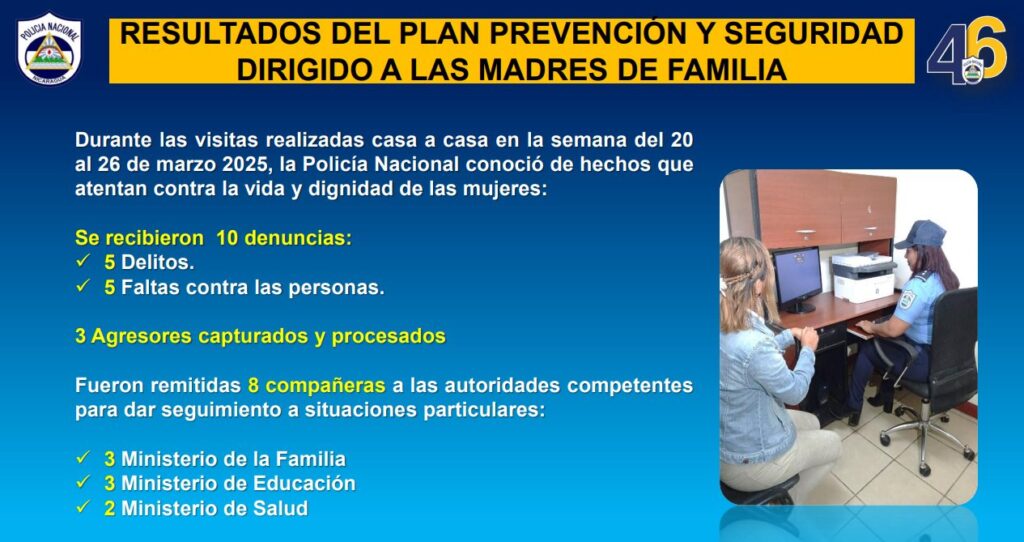 POLICIA NACIONAL
NICARAGUA

RESULTADOS DEL PLAN PREVENCIÓN Y SEGURIDAD DIRIGIDO A LAS MADRES DE FAMILIA

46

Durante las visitas realizadas casa a casa en la semana del 20 al 26 de marzo 2025, la Policía Nacional conoció de hechos que atentan contra la vida y dignidad de las mujeres:

Se recibieron 10 denuncias:
✓ 5 Delitos.
✓ 5 Faltas contra las personas.

3 Agresores capturados y procesados

Fueron remitidas 8 compañeras a las autoridades competentes para dar seguimiento a situaciones particulares:

✓ 3 Ministerio de la Familia
✓ 3 Ministerio de Educación
✓ 2 Ministerio de Salud